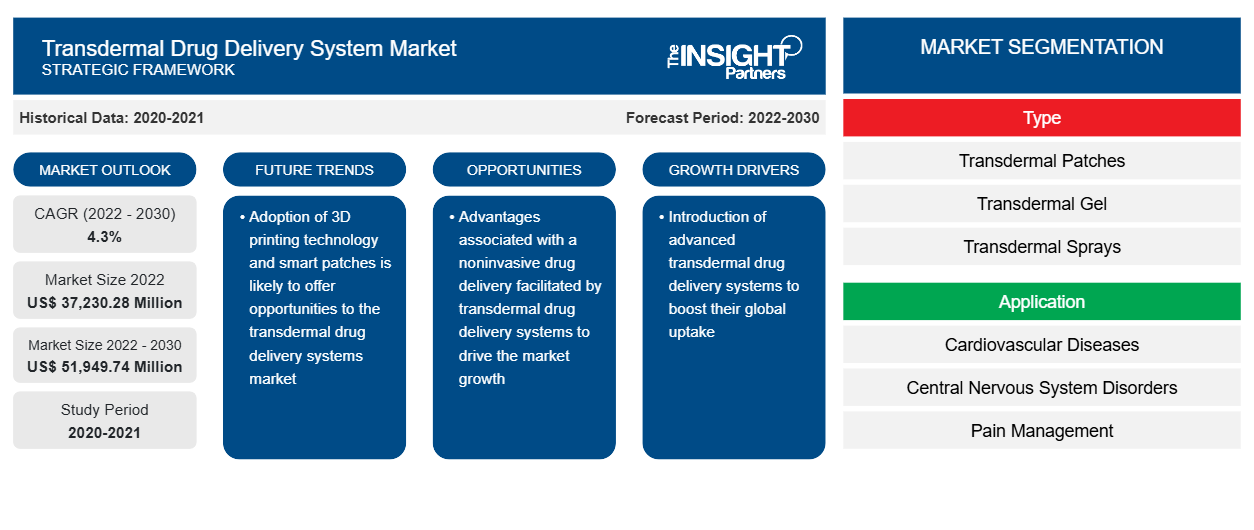 Transdermal Drug Delivery System Market
STRATEGIC FRAMEWORK

The INSIGHT Partners

Historical Data: 2020-2021

Forecast Period: 2022-2030

MARKET OUTLOOK

CAGR (2022 - 2030)
4.3%

Market Size 2022
US$ 37,230.28 Million

Market Size 2022 - 2030
US$ 51,949.74 Million

Study Period
2020-2021

FUTURE TRENDS

• Adoption of 3D printing technology and smart patches is likely to offer opportunities to the transdermal drug delivery systems market

OPPORTUNITIES

• Advantages associated with a noninvasive drug delivery facilitated by transdermal drug delivery systems to drive the market growth

GROWTH DRIVERS

• Introduction of advanced transdermal drug delivery systems to boost their global uptake

MARKET SEGMENTATION

Type

Transdermal Patches

Transdermal Gel

Transdermal Sprays

Application

Cardiovascular Diseases

Central Nervous System Disorders

Pain Management